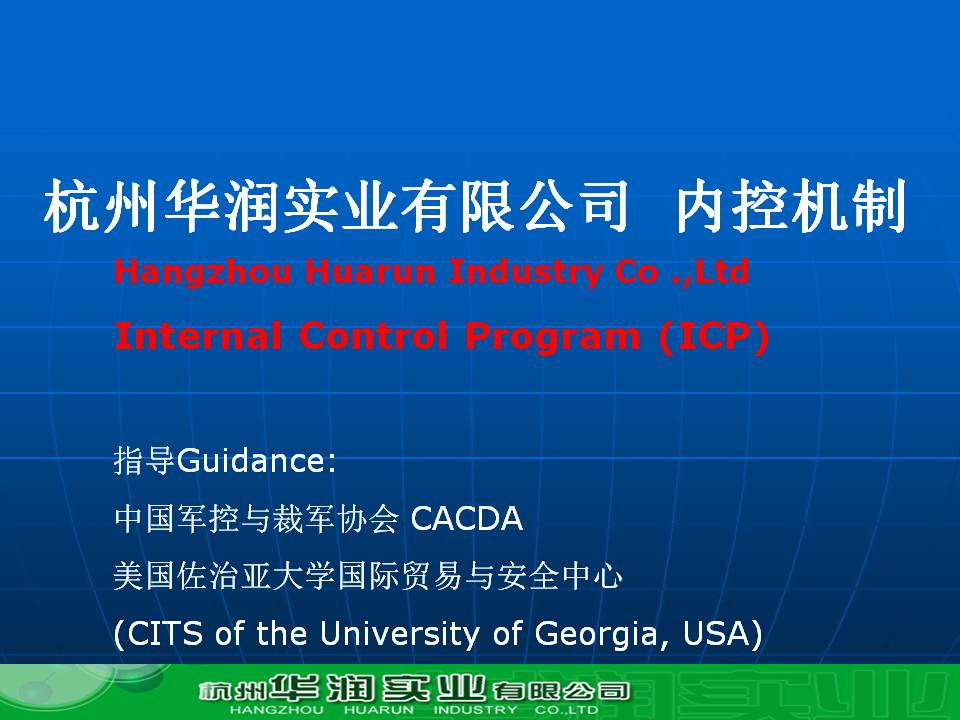 杭州华润实业有限公司 内控机制

Hangzhou Huarun Industry Co .,Ltd

Internal Control Program (ICP)

指导Guidance:

中国军控与裁军协会 CACDA

美国佐治亚大学国际贸易与安全中心

(CITS of the University of Georgia, USA)

杭州华润实业有限公司
HANGZHOU HUARUN INDUSTRY CO.,LTD